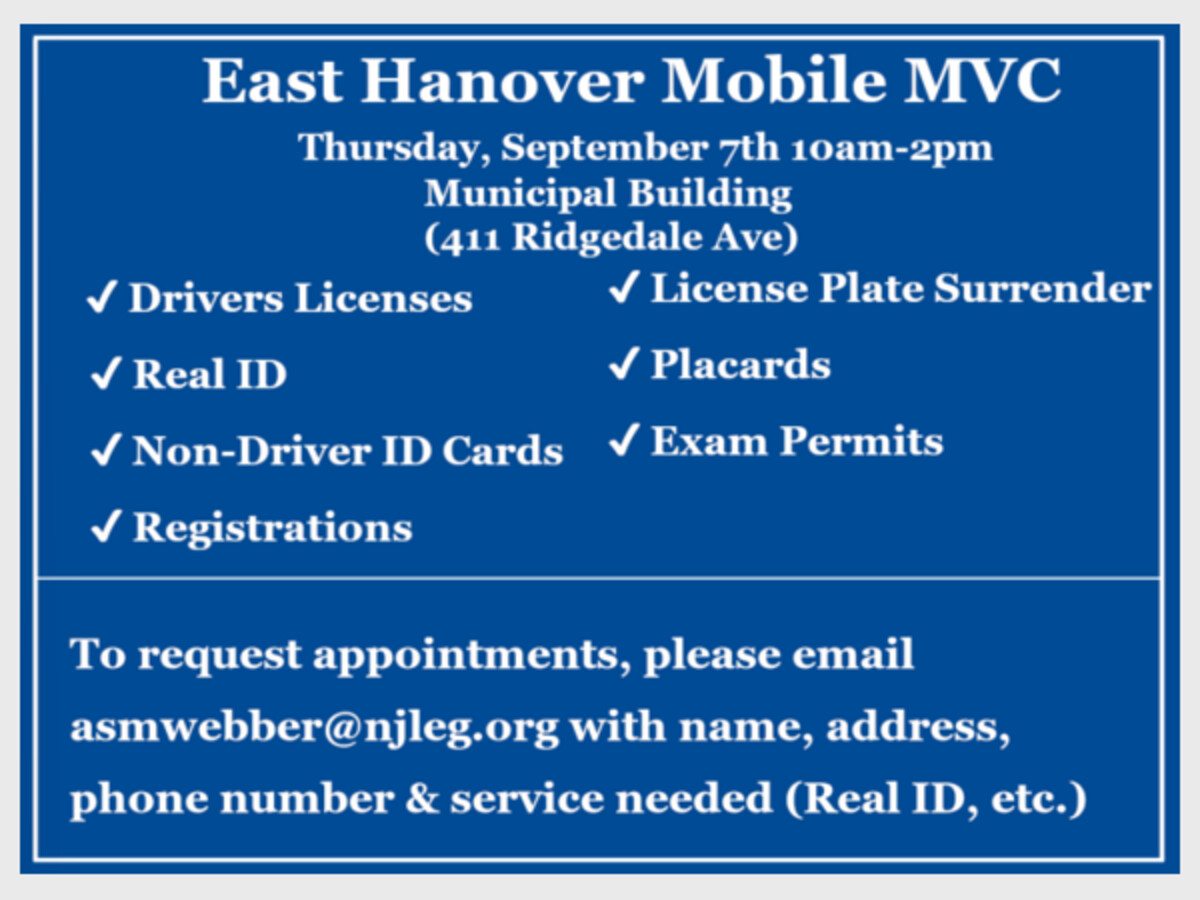 East Hanover Mobile MVC

Thursday, September 7th 10am-2pm
Municipal Building
(411 Ridgedale Ave)

✓ Drivers Licenses
✓ Real ID
✓ Non-Driver ID Cards
✓ Registrations

✓ License Plate Surrender
✓ Placards
✓ Exam Permits

To request appointments, please email asmwebber@njleg.org with name, address, phone number & service needed (Real ID, etc.)